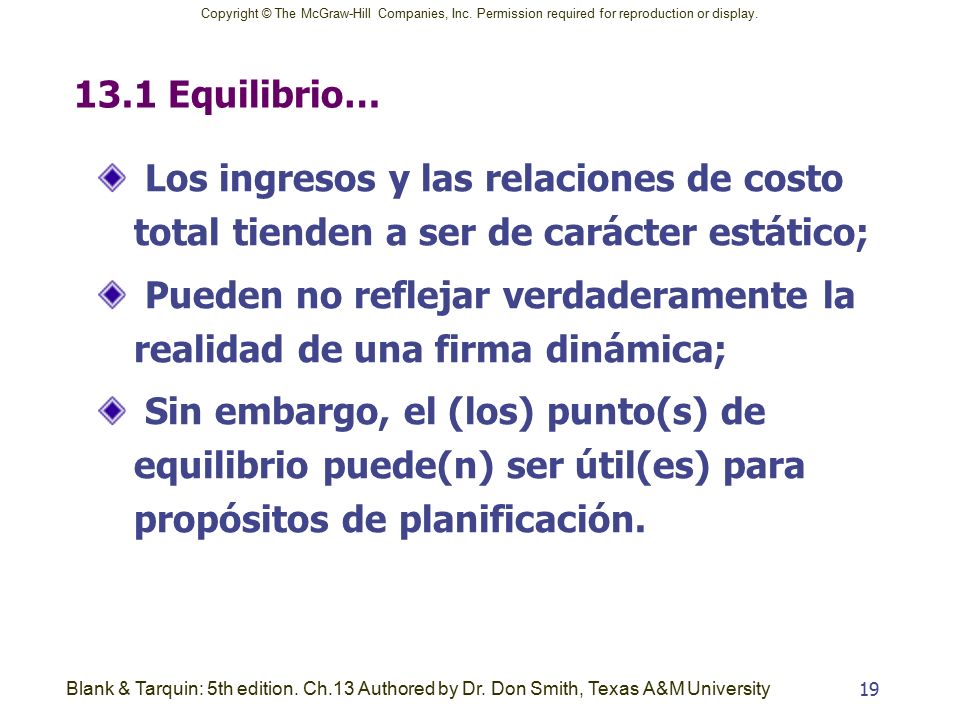 Copyright © The McGraw-Hill Companies, Inc. Permission required for reproduction or display.

13.1 Equilibrio…

Los ingresos y las relaciones de costo total tienden a ser de carácter estático;

Pueden no reflejar verdaderamente la realidad de una firma dinámica;

Sin embargo, el (los) punto(s) de equilibrio puede(n) ser útil(es) para propósitos de planificación.

Blank & Tarquin: 5th edition. Ch.13 Authored by Dr. Don Smith, Texas A&M University

19